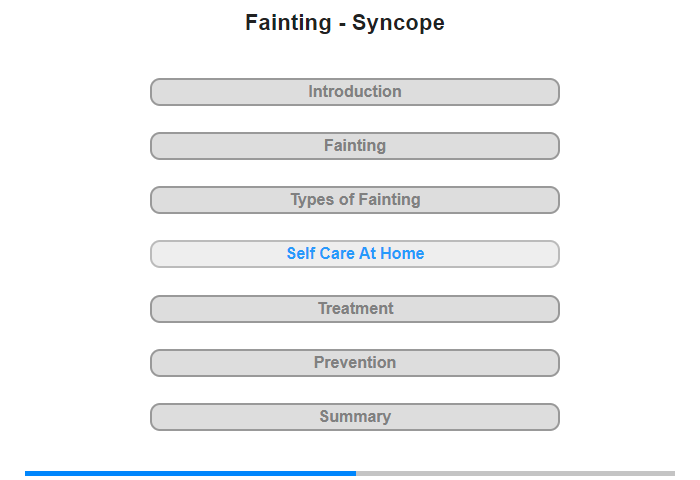 Fainting - Syncope

Introduction

Fainting

Types of Fainting

Self Care At Home

Treatment

Prevention

Summary